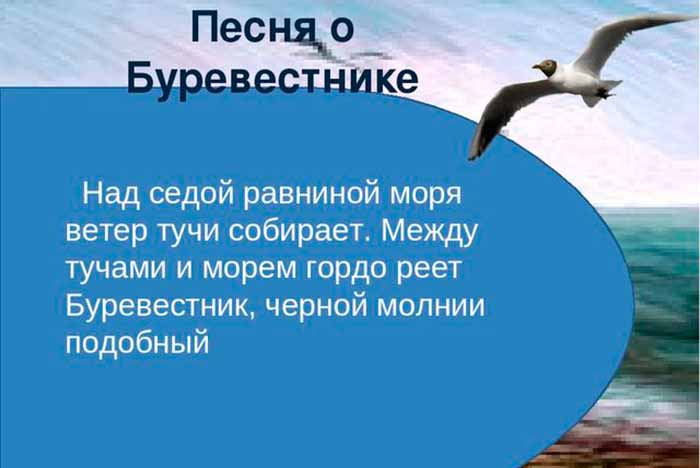 Песня о Буревестнике

Над седой равниной моря ветер тучи собирает. Между тучами и морем гордо реет Буревестник, черной молнии подобный